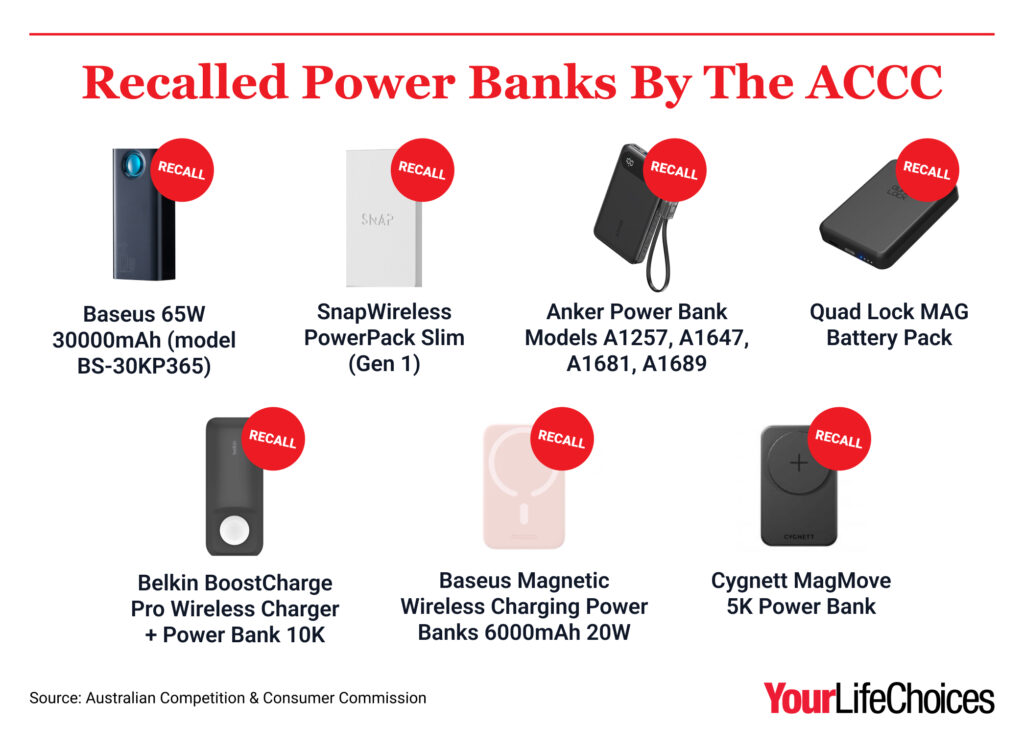 Recalled Power Banks By The ACCC

RECALL

Baseus 65W 30000mAh (model BS-30KP365)

RECALL

SNAP

SnapWireless PowerPack Slim (Gen 1)

RECALL

Anker Power Bank Models A1257, A1647, A1681, A1689

RECALL

Quad Lock MAG Battery Pack

RECALL

Belkin BoostCharge Pro Wireless Charger + Power Bank 10K

RECALL

Baseus Magnetic Wireless Charging Power Banks 6000mAh 20W

RECALL

CYGNETT

Cygnett MagMove 5K Power Bank

Source: Australian Competition & Consumer Commission

YourLifeChoices